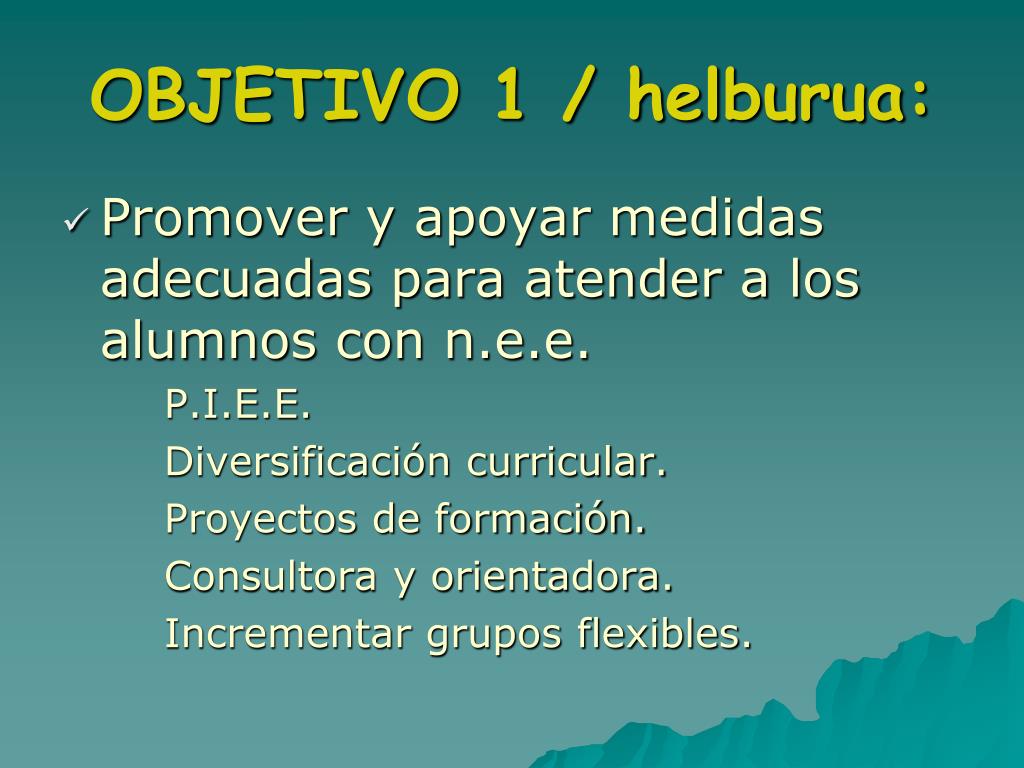 OBJETIVO 1 / helburua:

✓ Promover y apoyar medidas adecuadas para atender a los alumnos con n.e.e.

P.I.E.E.

Diversificación curricular.

Proyectos de formación.

Consultora y orientadora.

Incrementar grupos flexibles.